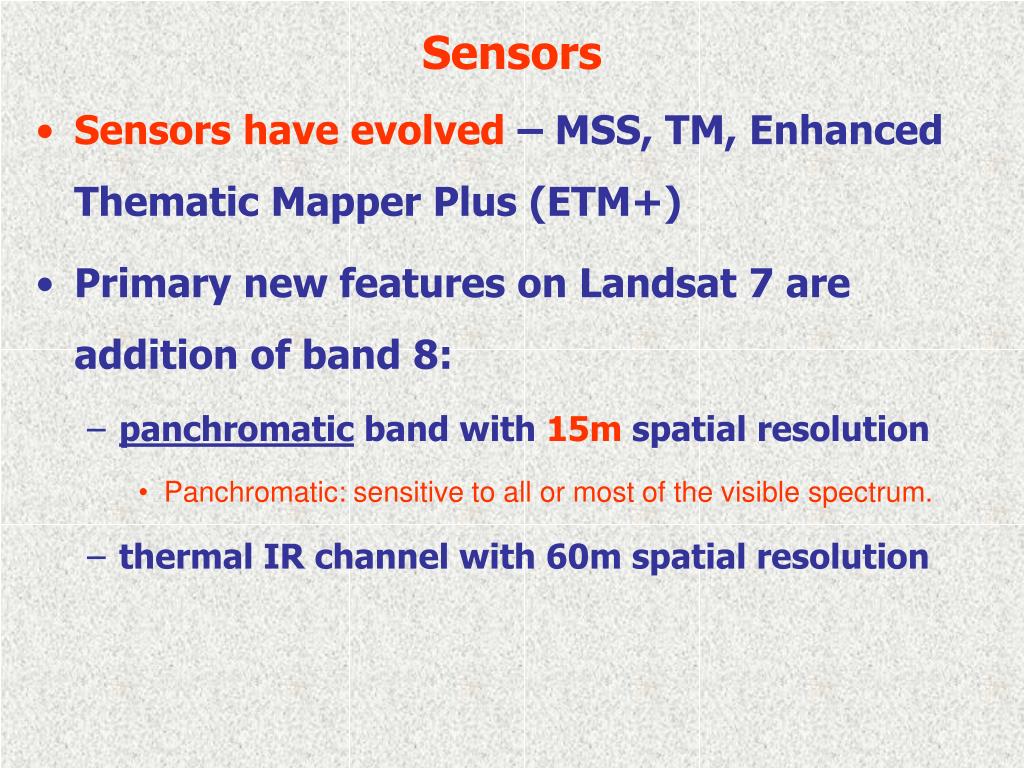 Sensors

• Sensors have evolved – MSS, TM, Enhanced Thematic Mapper Plus (ETM+)

• Primary new features on Landsat 7 are addition of band 8:

– panchromatic band with 15m spatial resolution

• Panchromatic: sensitive to all or most of the visible spectrum.

– thermal IR channel with 60m spatial resolution